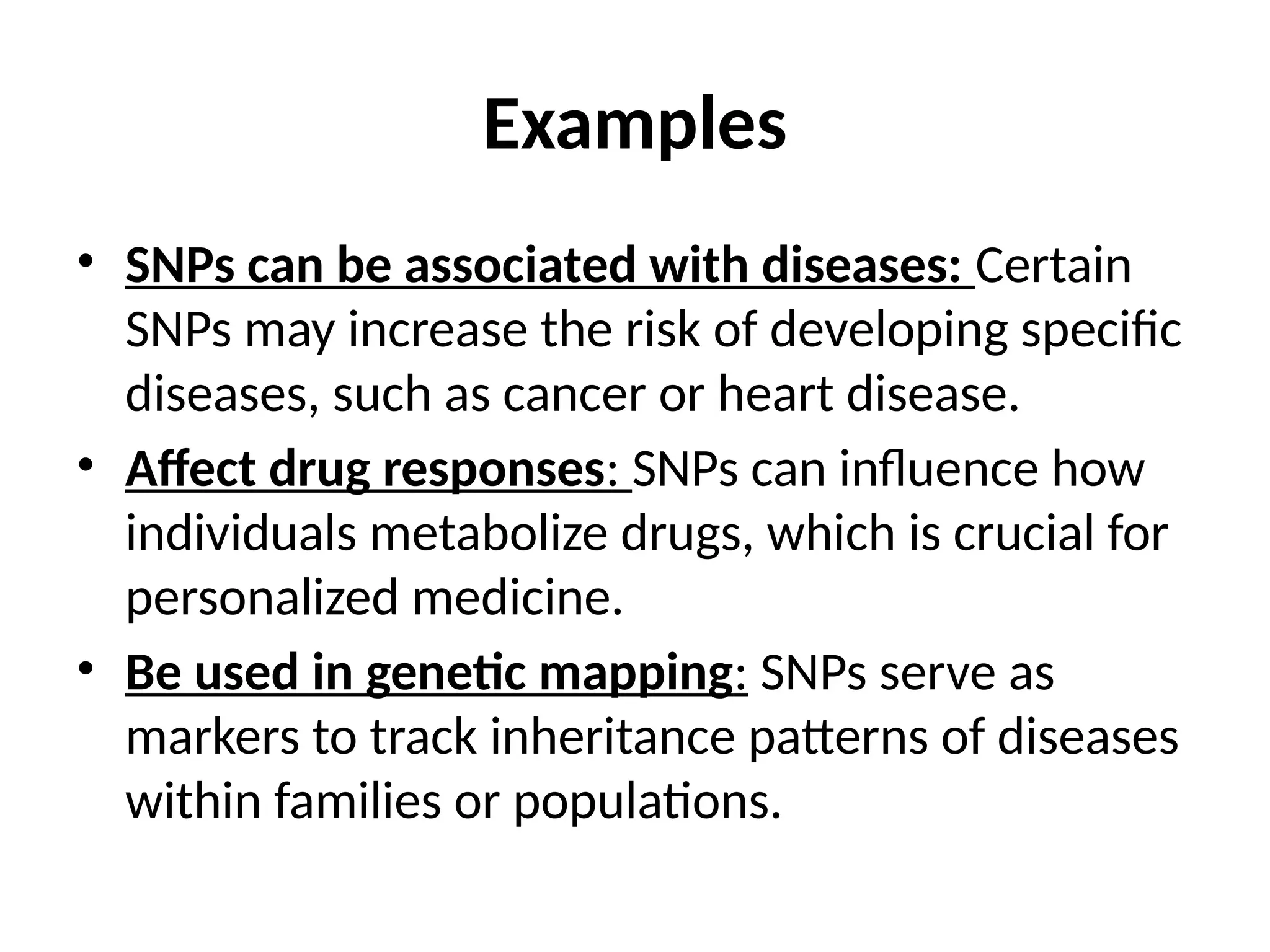 Examples

• SNPs can be associated with diseases: Certain SNPs may increase the risk of developing specific diseases, such as cancer or heart disease.
• Affect drug responses: SNPs can influence how individuals metabolize drugs, which is crucial for personalized medicine.
• Be used in genetic mapping: SNPs serve as markers to track inheritance patterns of diseases within families or populations.